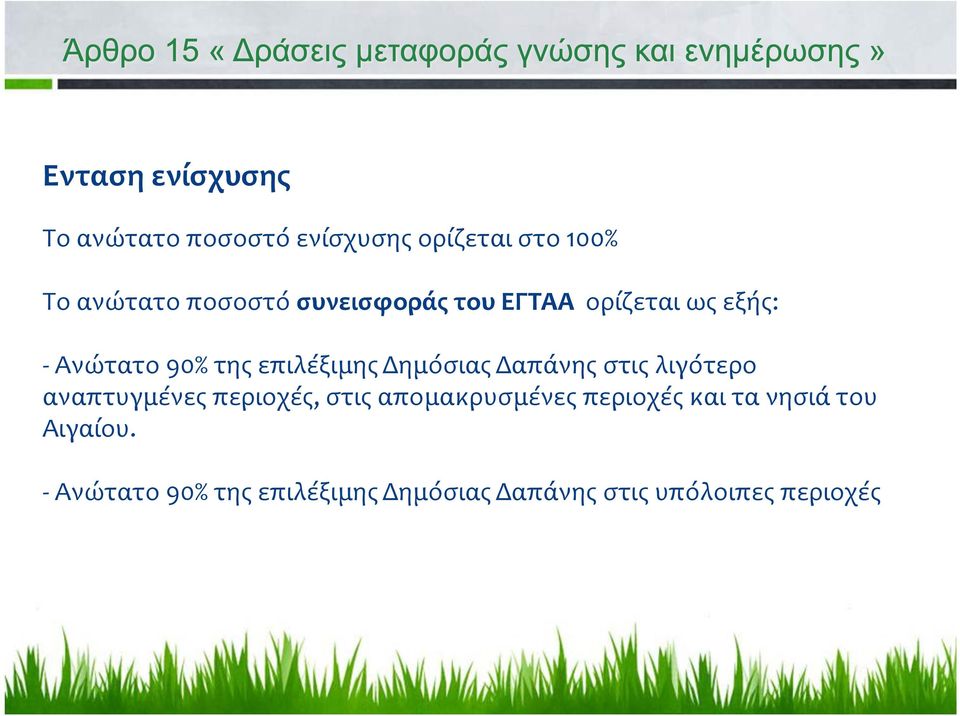 Άρθρο 15 « Δράσεις μεταφοράς γνώσης και ενημέρωσης »

Ενταση ενίσχυσης

Το ανώτατο ποσοστό ενίσχυσης ορίζεται στο 100%

Το ανώτατο ποσοστό συνεισφοράς του ΕΓΤΑΑ ορίζεται ως εξής:

- Ανώτατο 90% της επιλέξιμης Δημόσιας Δαπάνης στις λιγότερο αναπτυγμένες περιοχές, στις απομακρυσμένες περιοχές και τα νησιά του Αιγαίου.

- Ανώτατο 90% της επιλέξιμης Δημόσιας Δαπάνης στις υπόλοιπες περιοχές